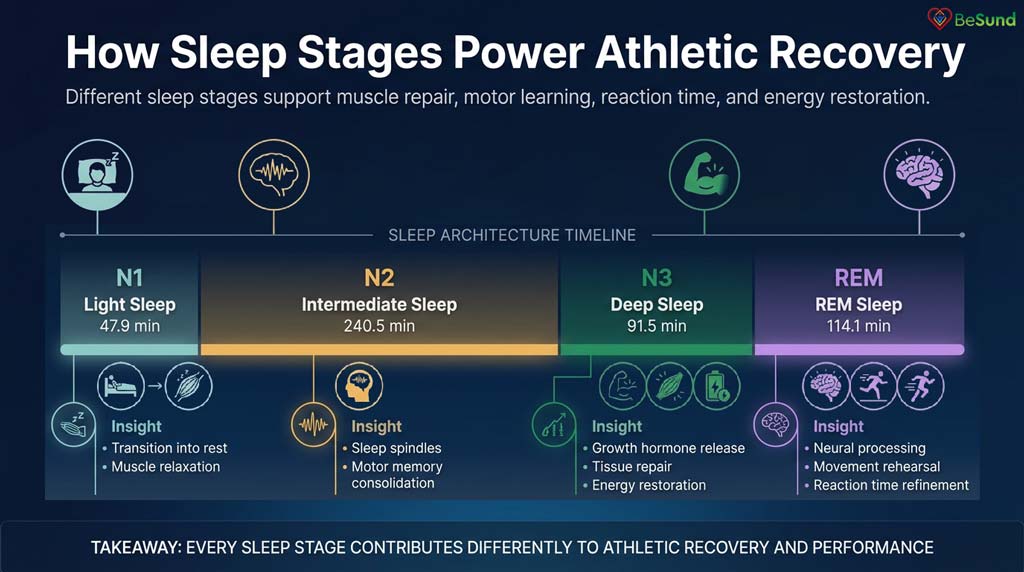 BeSund

How Sleep Stages Power Athletic Recovery

Different sleep stages support muscle repair, motor learning, reaction time, and energy restoration.

SLEEP ARCHITECTURE TIMELINE

N1
Light Sleep
47.9 min

N2
Intermediate Sleep
240.5 min

N3
Deep Sleep
91.5 min

REM
REM Sleep
114.1 min

Insight
• Transition into rest
• Muscle relaxation

Insight
• Sleep spindles
• Motor memory consolidation

Insight
• Growth hormone release
• Tissue repair
• Energy restoration

Insight
• Neural processing
• Movement rehearsal
• Reaction time refinement

TAKEAWAY: EVERY SLEEP STAGE CONTRIBUTES DIFFERENTLY TO ATHLETIC RECOVERY AND PERFORMANCE